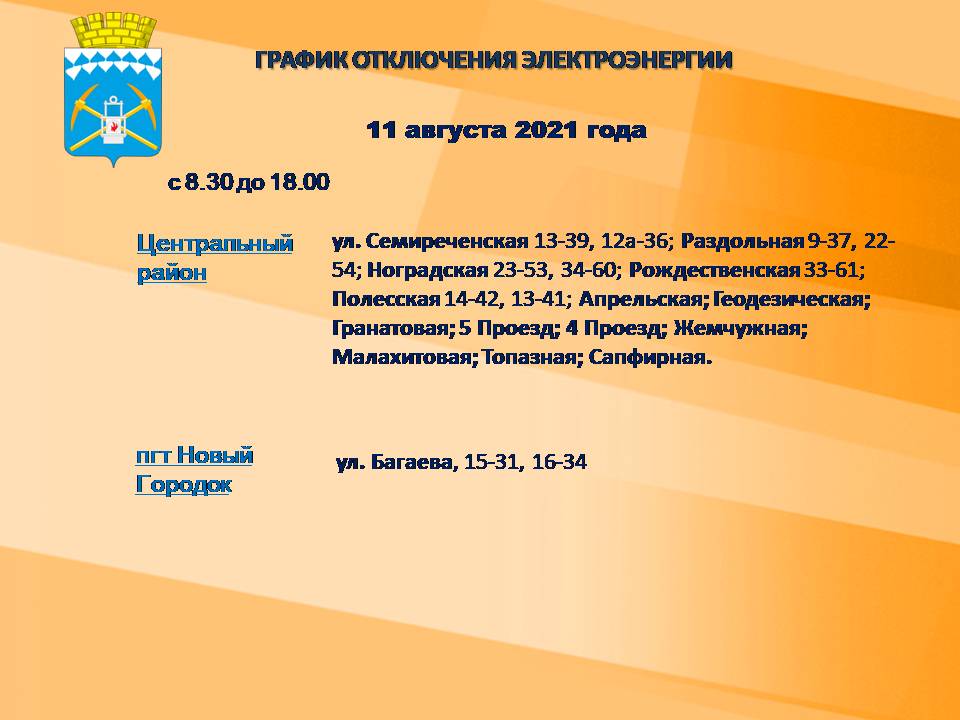 ГРАФИК ОТКЛЮЧЕНИЯ ЭЛЕКТРОЭНЕРГИИ

11 августа 2021 года

с 8.30 до 18.00

Центральный район

ул. Семиреченская 13-39, 12а-36; Раздольная 9-37, 22-54; Ноградская 23-53, 34-60; Рождественская 33-61; Полесская 14-42, 13-41; Апрельская; Геодезическая; Гранатовая; 5 Проезд; 4 Проезд; Жемчужная; Малахитовая; Топазная; Сапфирная.

пгт Новый Городок

ул. Багаева, 15-31, 16-34